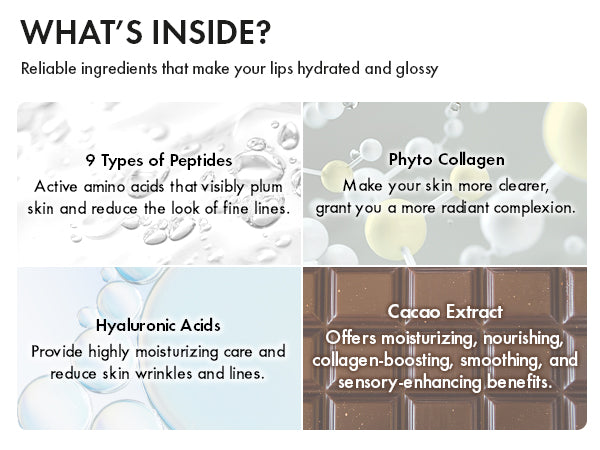 WHAT'S INSIDE?

Reliable ingredients that make your lips hydrated and glossy

9 Types of Peptides
Active amino acids that visibly plum skin and reduce the look of fine lines.

Phyto Collagen
Make your skin more clearer, grant you a more radiant complexion.

Hyaluronic Acids
Provide highly moisturizing care and reduce skin wrinkles and lines.

Cacao Extract
Offers moisturizing, nourishing, collagen-boosting, smoothing, and sensory-enhancing benefits.